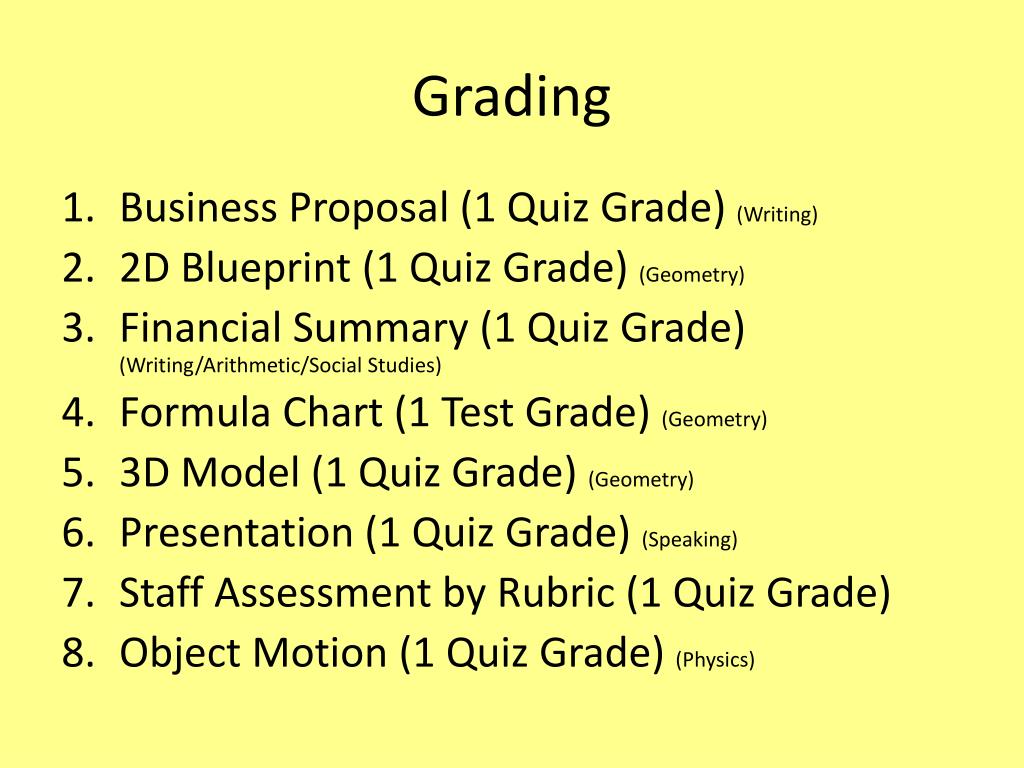 Grading

1. Business Proposal (1 Quiz Grade) (Writing)
2. 2D Blueprint (1 Quiz Grade) (Geometry)
3. Financial Summary (1 Quiz Grade) (Writing/Arithmetic/Social Studies)
4. Formula Chart (1 Test Grade) (Geometry)
5. 3D Model (1 Quiz Grade) (Geometry)
6. Presentation (1 Quiz Grade) (Speaking)
7. Staff Assessment by Rubric (1 Quiz Grade)
8. Object Motion (1 Quiz Grade) (Physics)